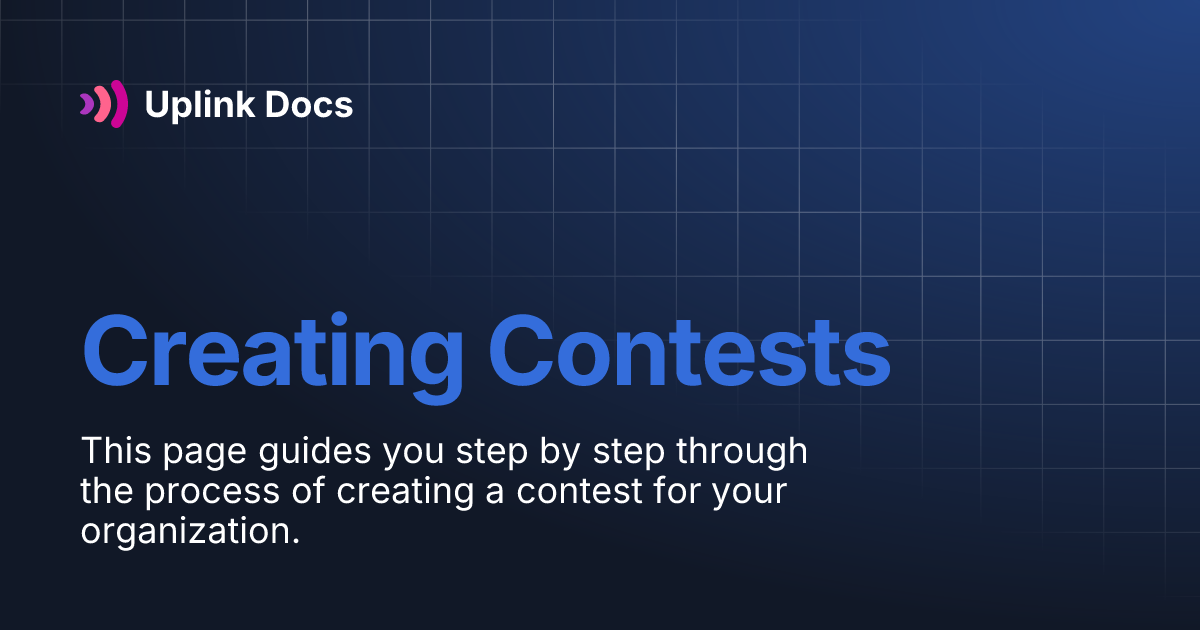 Uplink Docs

Creating Contests

This page guides you step by step through the process of creating a contest for your organization.